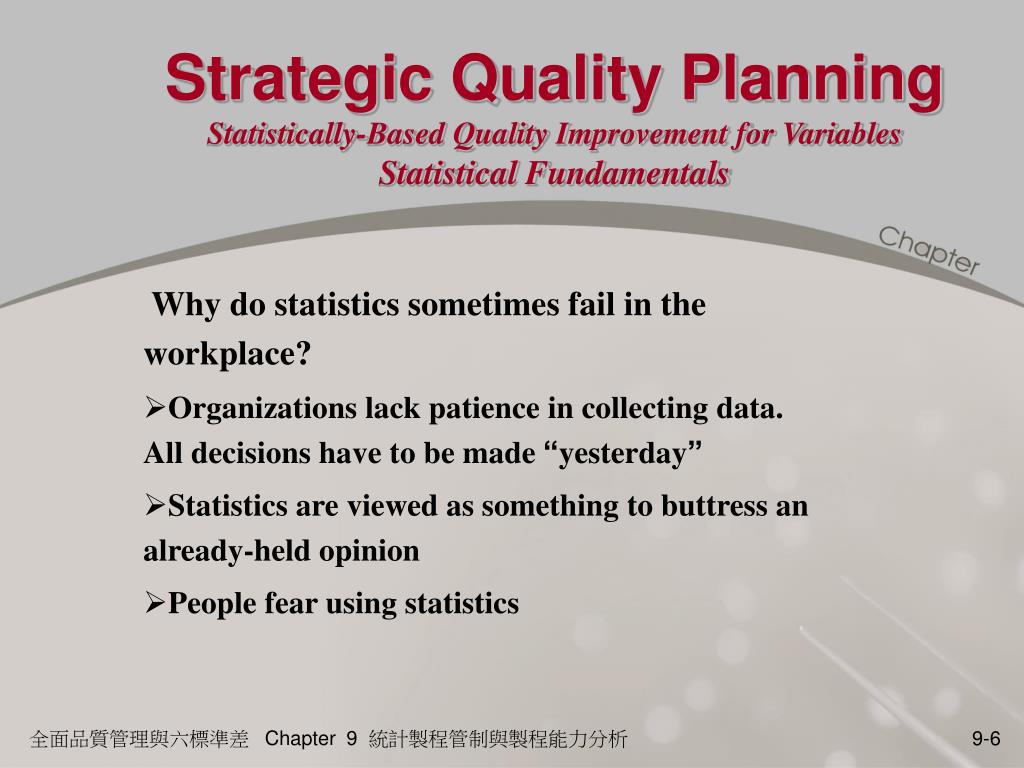 Strategic Quality Planning
Statistically-Based Quality Improvement for Variables
Statistical Fundamentals

Chapter

Why do statistics sometimes fail in the workplace?

➢Organizations lack patience in collecting data. All decisions have to be made “yesterday”

➢Statistics are viewed as something to buttress an already-held opinion

➢People fear using statistics

全面品質管理與六標準差 Chapter 9 統計製程管制與製程能力分析

9-6